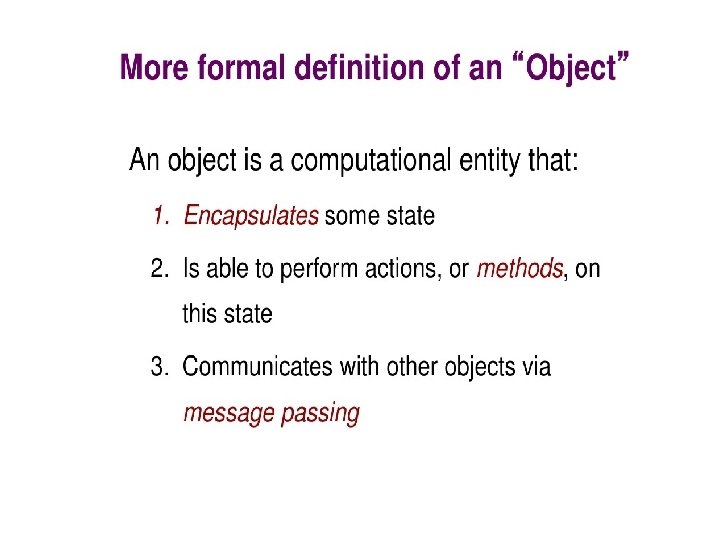 More formal definition of an “Object”

An object is a computational entity that:

1. Encapsulates some state

2. Is able to perform actions, or methods, on this state

3. Communicates with other objects via message passing